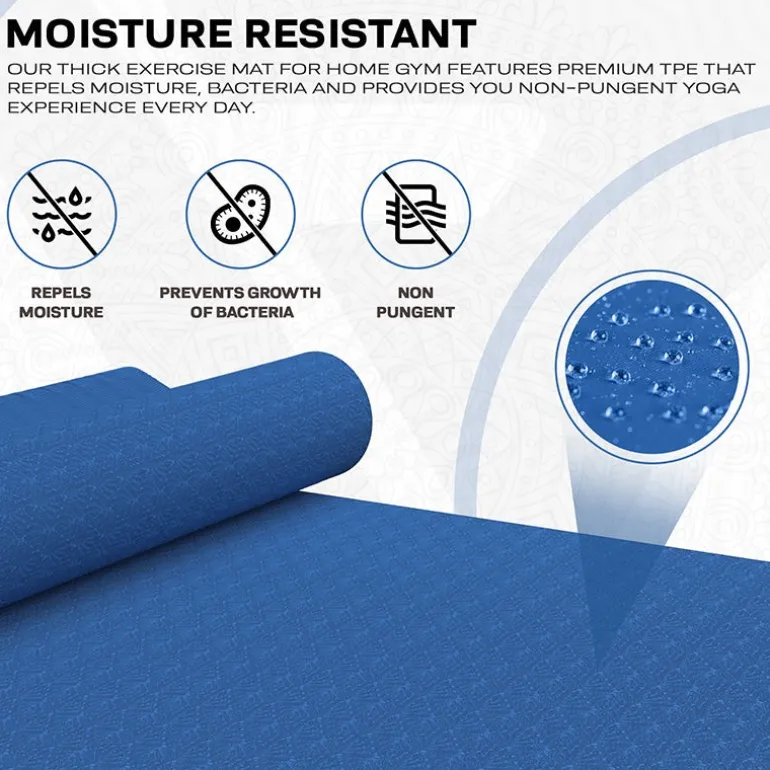 MOISTURE RESISTANT

OUR THICK EXERCISE MAT FOR HOME GYM FEATURES PREMIUM TPE THAT REPELS MOISTURE, BACTERIA AND PROVIDES YOU NON-PUNGENT YOGA EXPERIENCE EVERY DAY.

REPELS
MOISTURE

PREVENTS GROWTH
OF BACTERIA

NON
PUNGENT